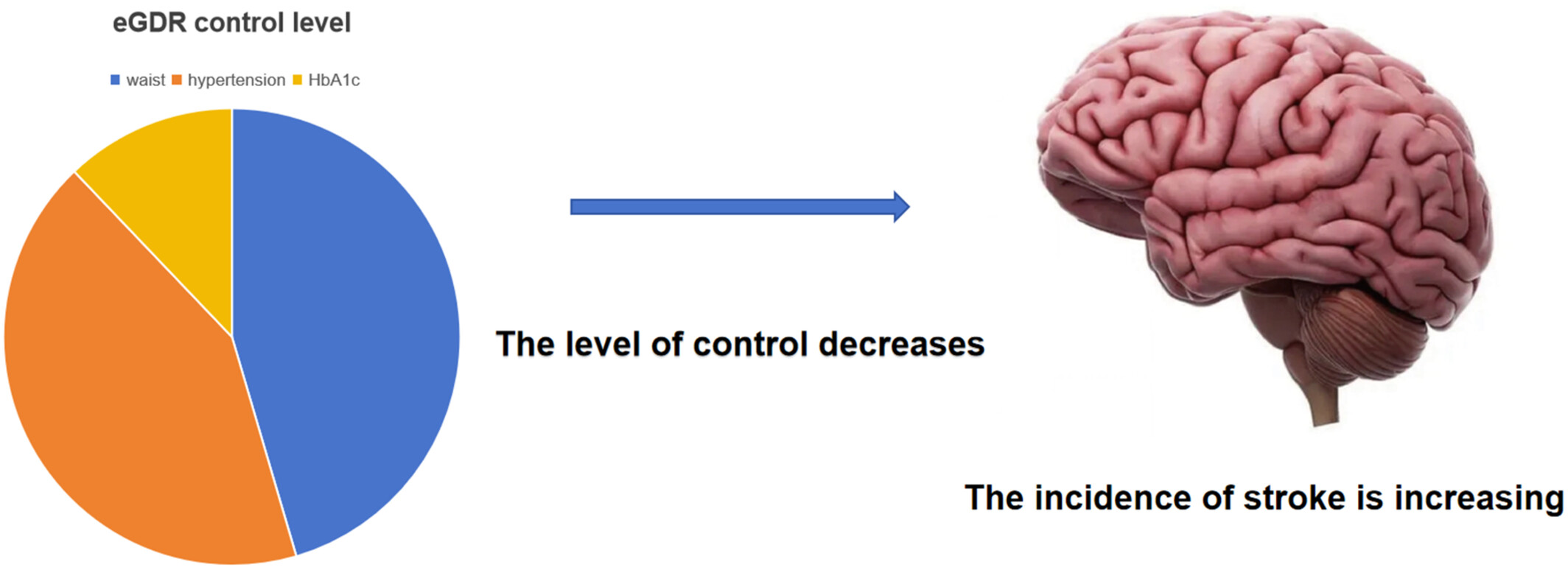 eGDR control level

waist hypertension HbA1c

The level of control decreases

The incidence of stroke is increasing